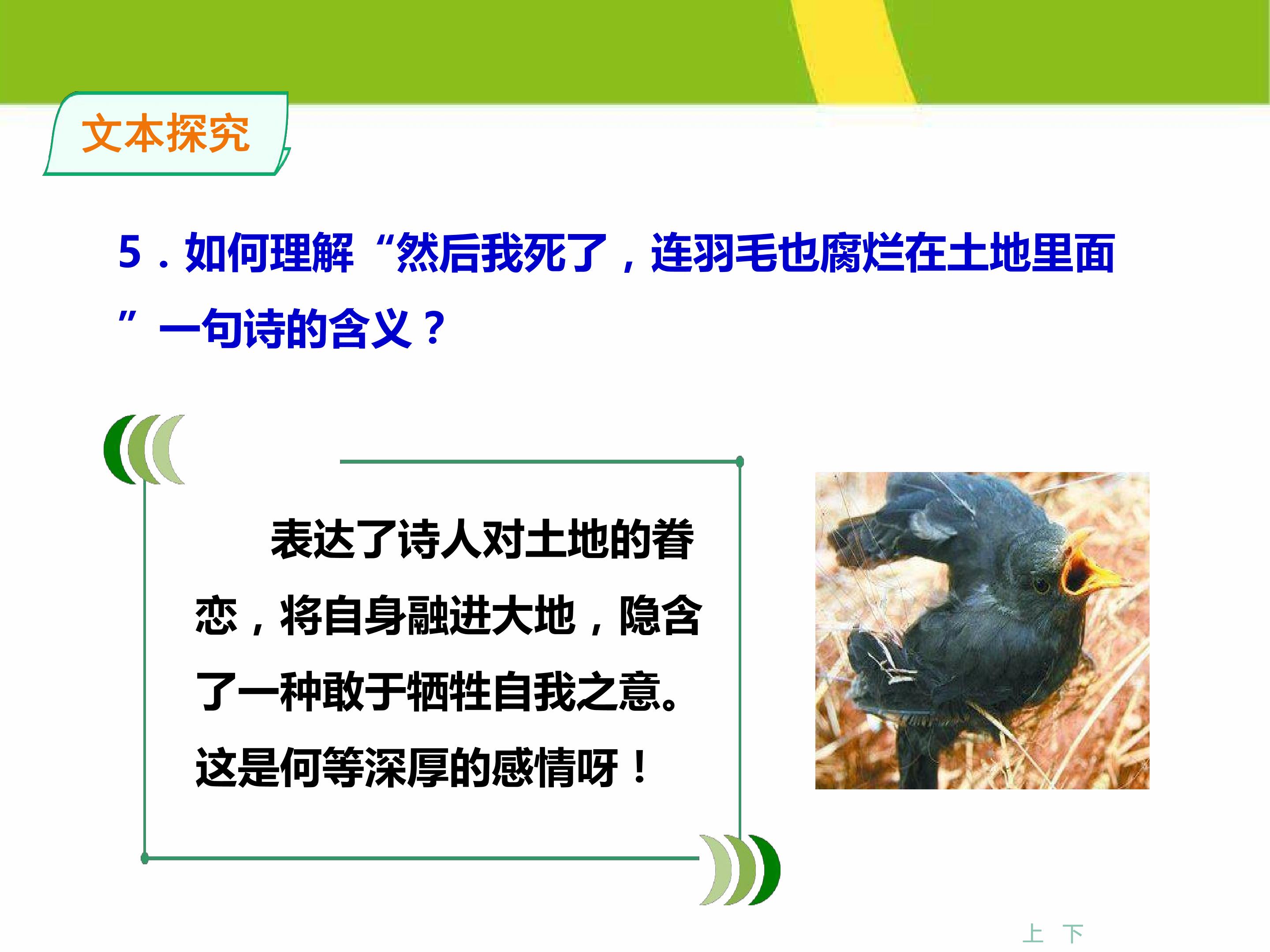 文本探究

5.如何理解“然后我死了，连羽毛也腐烂在土地里面”一句诗的含义？

表达了诗人对土地的眷恋，将自身融进大地，隐含了一种敢于牺牲自我之意。这是何等深厚的感情呀！

上 下